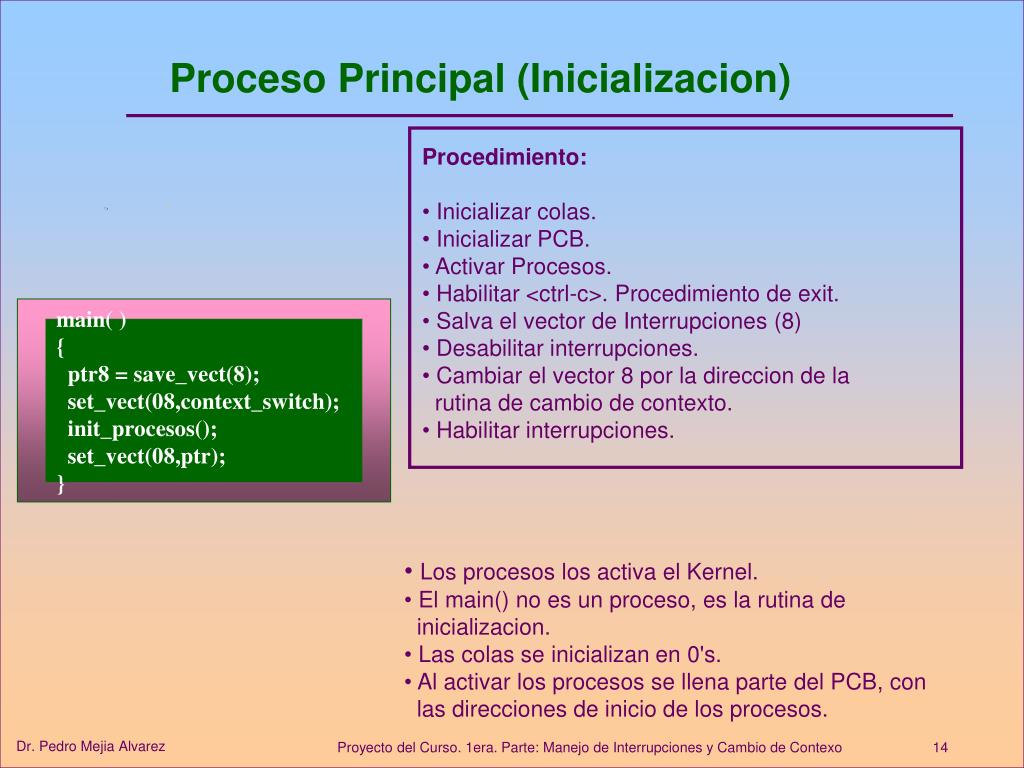 Proceso Principal (Inicializacion)

main( )
{
ptr8 = save_vect(8);
set_vect(08,context_switch);
init_procesos();
set_vect(08,ptr);
}

Procedimiento:

• Inicializar colas.
• Inicializar PCB.
• Activar Procesos.
• Habilitar <ctrl-c>. Procedimiento de exit.
• Salva el vector de Interrupciones (8)
• Desabilitar interrupciones.
• Cambiar el vector 8 por la direccion de la rutina de cambio de contexto.
• Habilitar interrupciones.

• Los procesos los activa el Kernel.
• El main() no es un proceso, es la rutina de inicializacion.
• Las colas se inicializan en 0's.
• Al activar los procesos se llena parte del PCB, con las direcciones de inicio de los procesos.

Dr. Pedro Mejia Alvarez

Proyecto del Curso. 1era. Parte: Manejo de Interrupciones y Cambio de Contexo

14